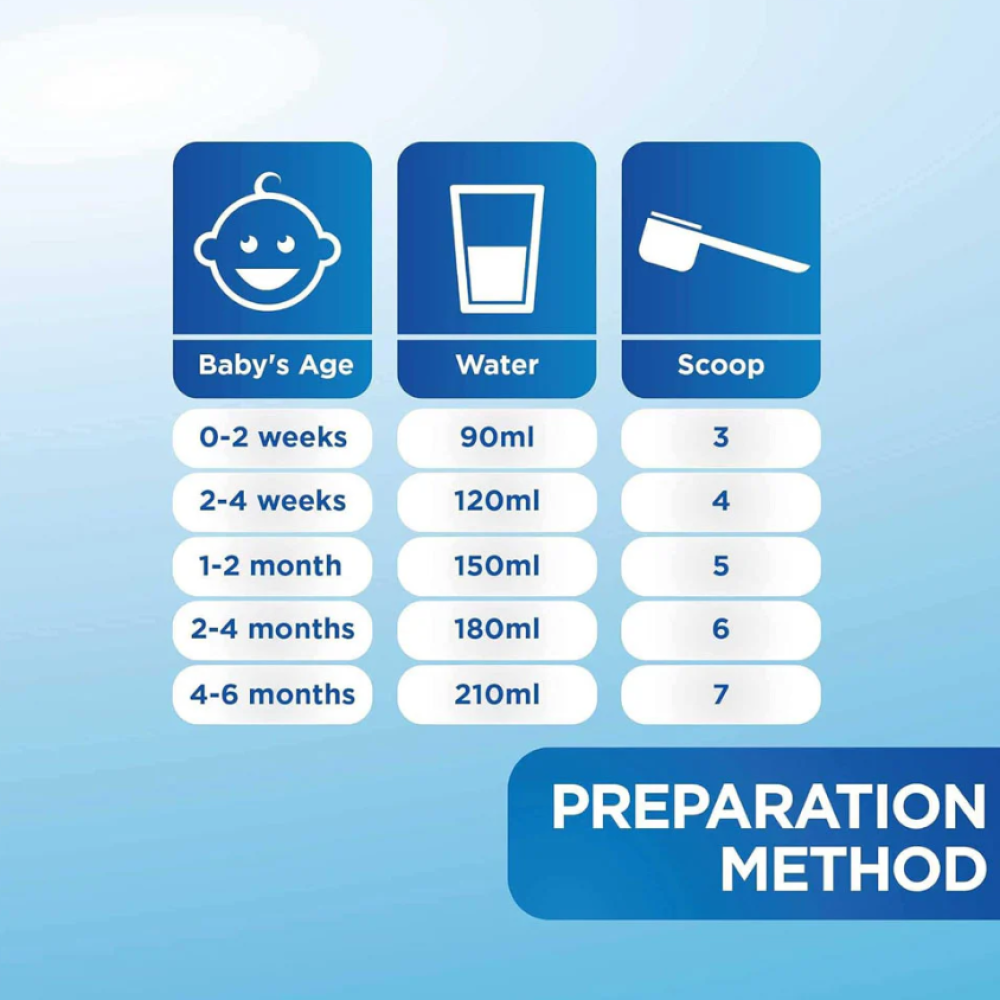 | Baby's Age | Water | Scoop |
|---|---|---|
| 0-2 weeks | 90ml | 3 |
| 2-4 weeks | 120ml | 4 |
| 1-2 month | 150ml | 5 |
| 2-4 months | 180ml | 6 |
| 4-6 months | 210ml | 7 |

PREPARATION METHOD